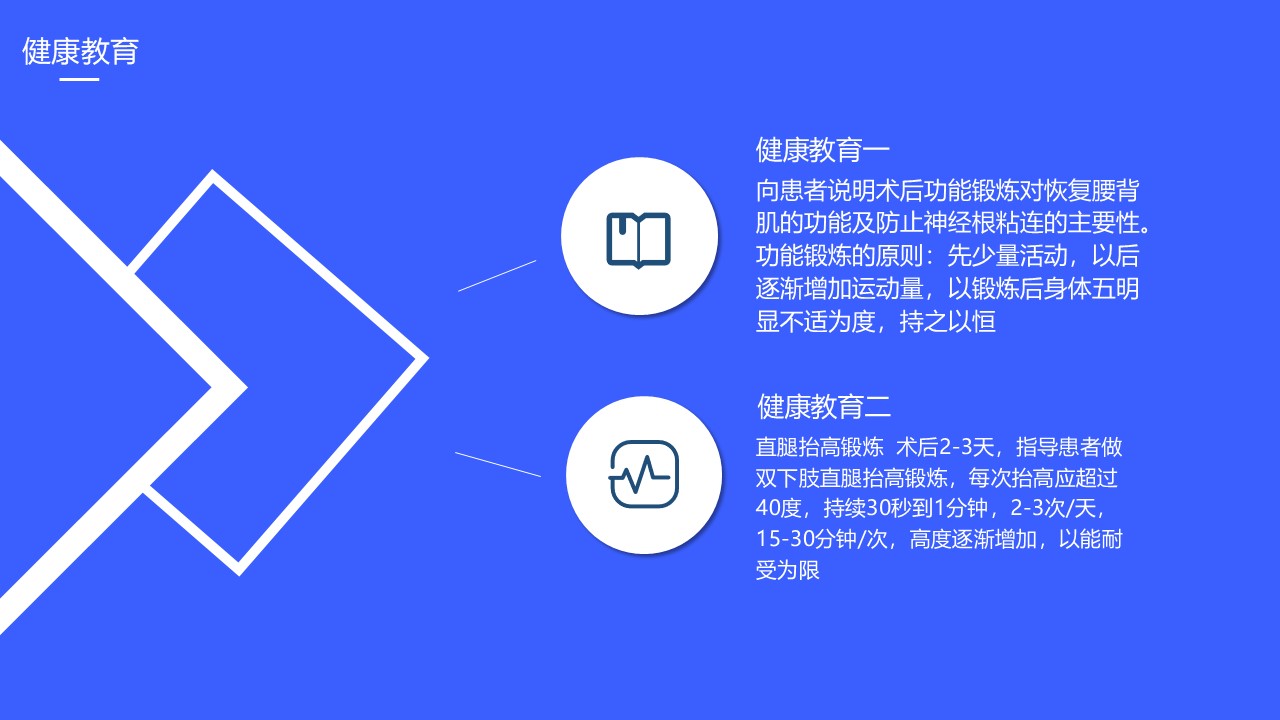 健康教育

健康教育一
向患者说明术后功能锻炼对恢复腰背肌的功能及防止神经根粘连的主要性。功能锻炼的原则：先少量活动，以后逐渐增加运动量，以锻炼后身体五明显不适为度，持之以恒

健康教育二
直腿抬高锻炼 术后2-3天，指导患者做双下肢直腿抬高锻炼，每次抬高应超过40度，持续30秒到1分钟，2-3次/天，15-30分钟/次，高度逐渐增加，以能耐受为限